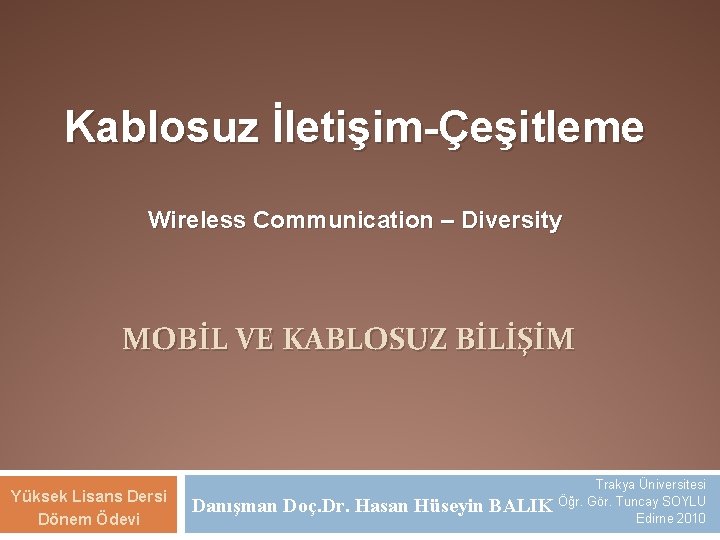 Kablosuz İletişim-Çeşitleme

Wireless Communication – Diversity

MOBİL VE KABLOSUZ BİLİŞİM

Yüksek Lisans Dersi
Dönem Ödevi

Danışman Doç.Dr. Hasan Hüseyin BALIK

Trakya Üniversitesi
Öğr. Gör. Tuncay SOYLU
Edirne 2010